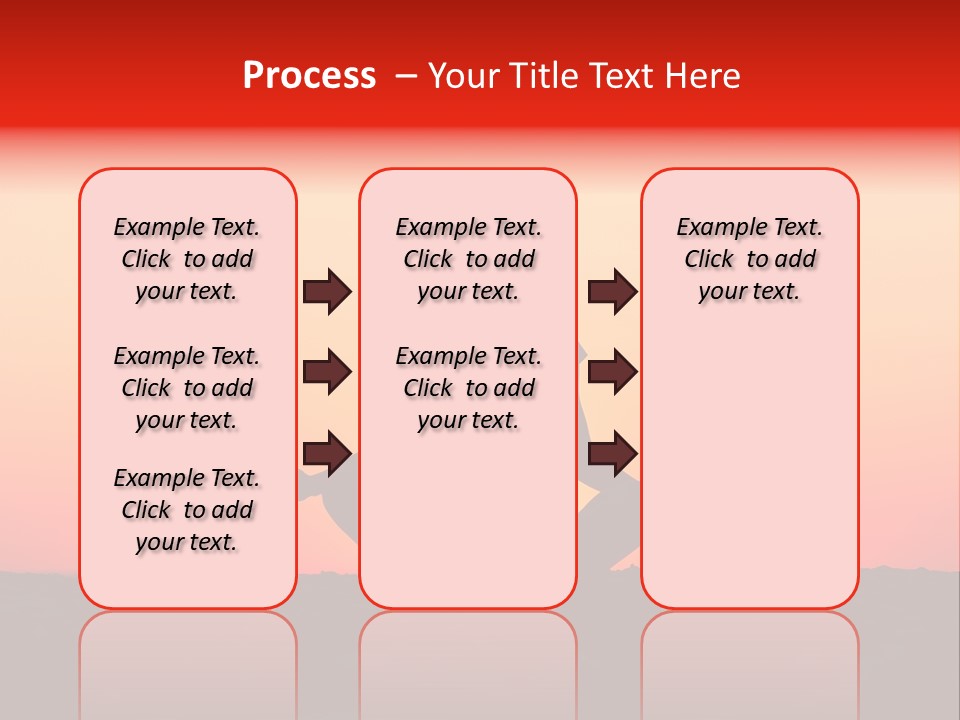 Process – Your Title Text Here

Example Text. Click to add your text.

Example Text. Click to add your text.

Example Text. Click to add your text.

Example Text. Click to add your text.

Example Text. Click to add your text.

Example Text. Click to add your text.